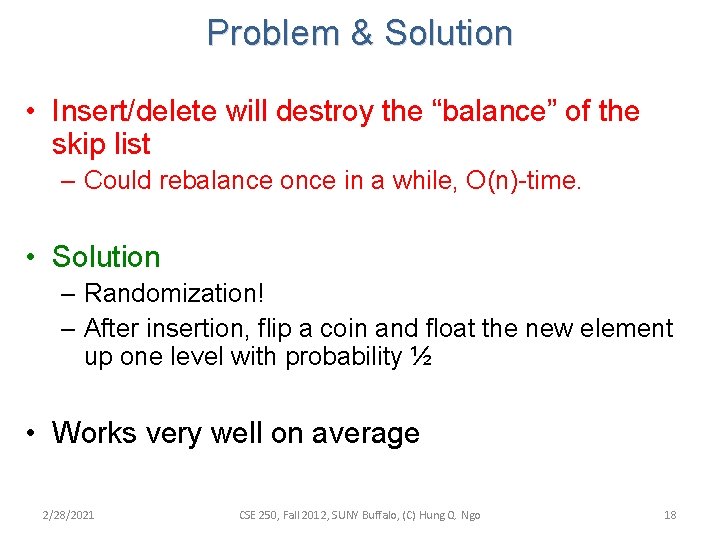 Problem & Solution

• Insert/delete will destroy the “balance” of the skip list
– Could rebalance once in a while, O(n)-time.

• Solution
– Randomization!
– After insertion, flip a coin and float the new element up one level with probability ½

• Works very well on average

2/28/2021 CSE 250, Fall 2012, SUNY Buffalo, (C) Hung Q. Ngo 18